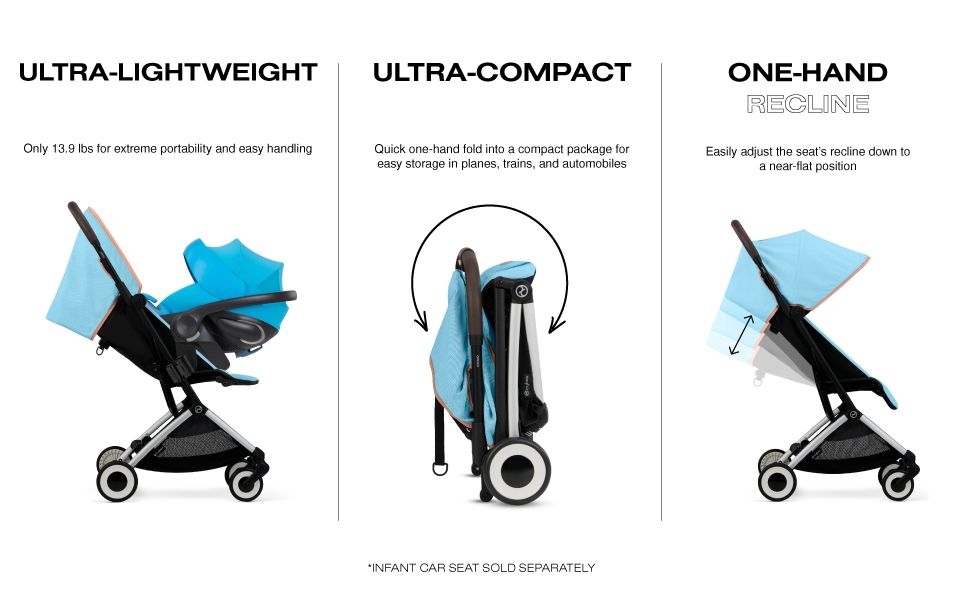 ULTRA-LIGHTWEIGHT

Only 13.9 lbs for extreme portability and easy handling

ULTRA-COMPACT

Quick one-hand fold into a compact package for easy storage in planes, trains, and automobiles

ONE-HAND
RECLINE

Easily adjust the seat's recline down to a near-flat position

*INFANT CAR SEAT SOLD SEPARATELY